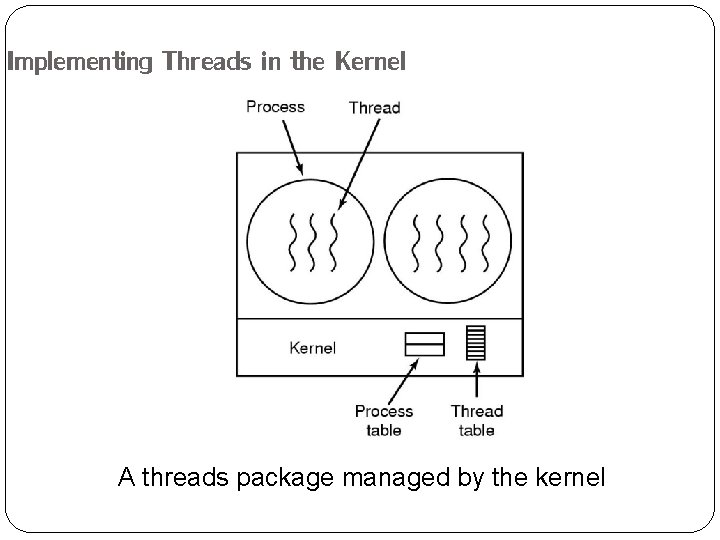 Implementing Threads in the Kernel

Process

Thread

Kernel

Process table

Thread table

A threads package managed by the kernel